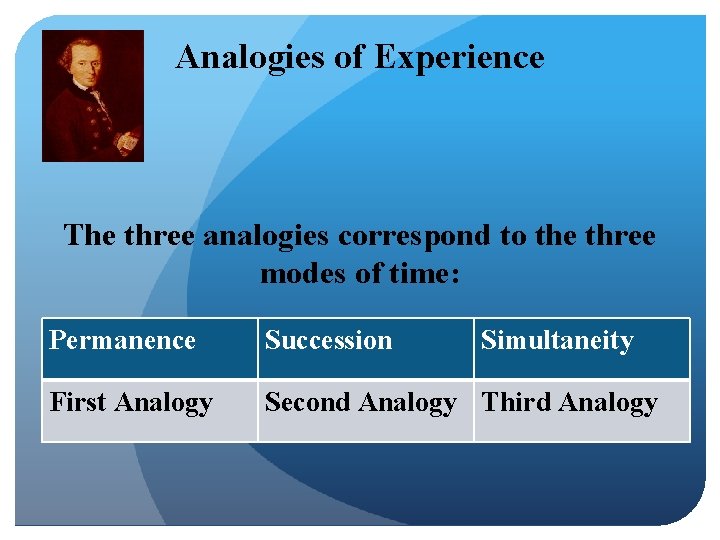 Analogies of Experience

The three analogies correspond to the three modes of time:

| Permanence | Succession | Simultaneity |
|---|---|---|
| First Analogy | Second Analogy | Third Analogy |